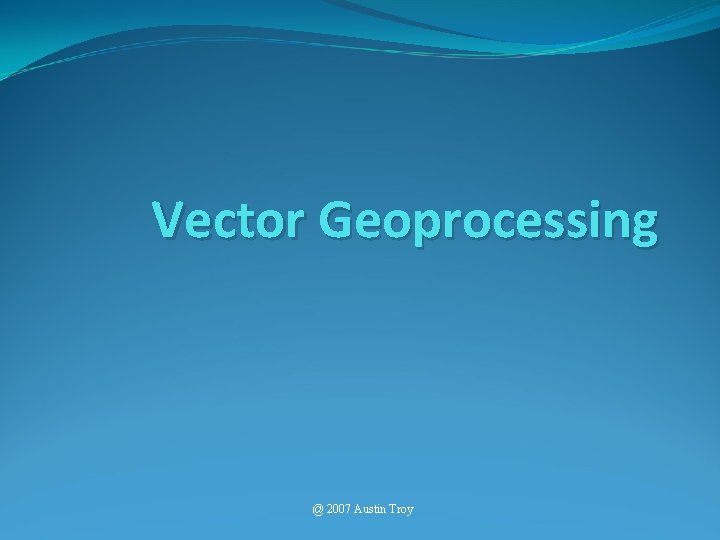 Vector Geoprocessing

@ 2007 Austin Troy